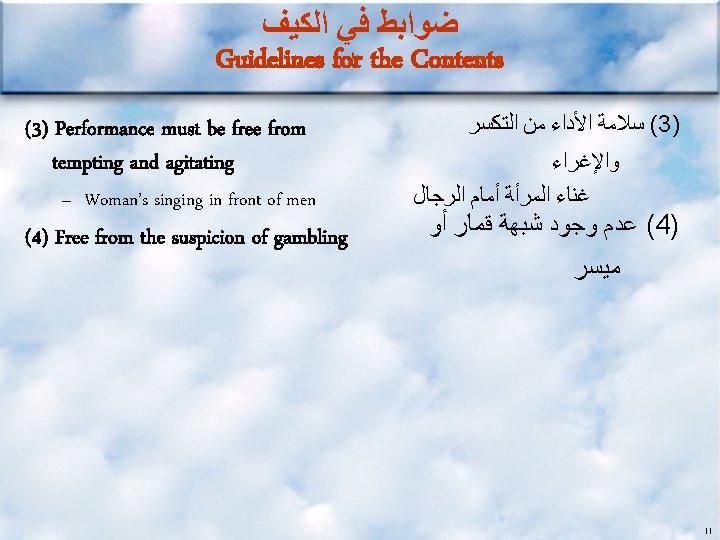 ضوابط في الكيف
Guidelines for the Contents

(3) Performance must be free from tempting and agitating

– Woman's singing in front of men

(4) Free from the suspicion of gambling

(3) سلامة الأداء من التكسر والإغراء

غناء المرأة أمام الرجال

(4) عدم وجود شبهة قمار أو ميسر

11